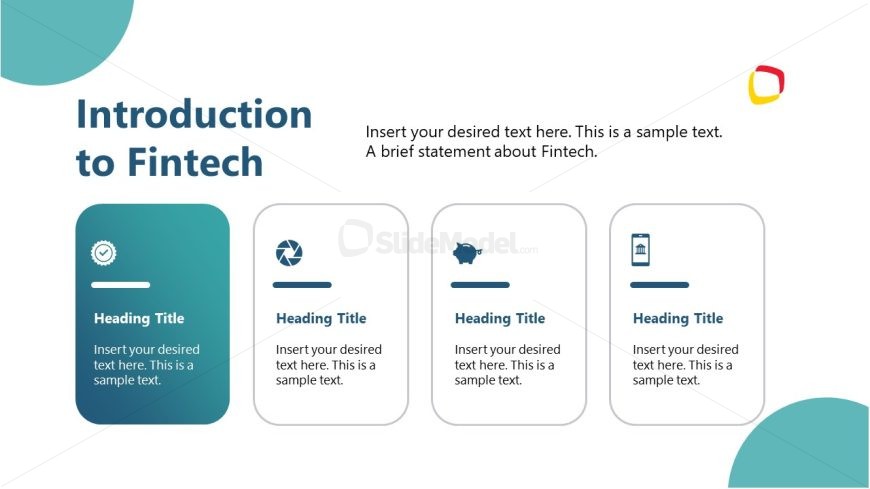 Introduction to Fintech

Insert your desired text here. This is a sample text. A brief statement about Fintech.

SlideModel.com

Heading Title

Insert your desired text here. This is a sample text.

Heading Title

Insert your desired text here. This is a sample text.

Heading Title

Insert your desired text here. This is a sample text.

Heading Title

Insert your desired text here. This is a sample text.